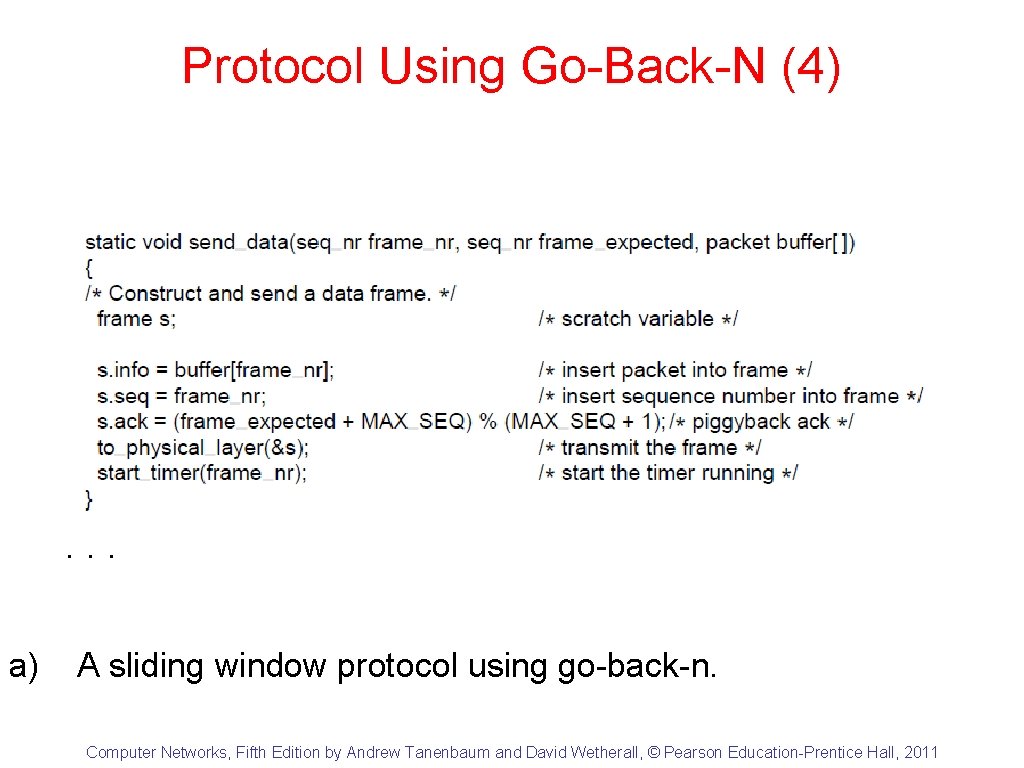 Protocol Using Go-Back-N (4)

static void send_data(seq_nr frame_nr, seq_nr frame_expected, packet buffer[ ])
{
/* Construct and send a data frame. */
frame s; /* scratch variable */

s.info = buffer[frame_nr]; /* insert packet into frame */
s.seq = frame_nr; /* insert sequence number into frame */
s.ack = (frame_expected + MAX_SEQ) % (MAX_SEQ + 1); /* piggyback ack */
to_physical_layer(&s); /* transmit the frame */
start_timer(frame_nr); /* start the timer running */
}

. . .

a) A sliding window protocol using go-back-n.

Computer Networks, Fifth Edition by Andrew Tanenbaum and David Wetherall, © Pearson Education-Prentice Hall, 2011